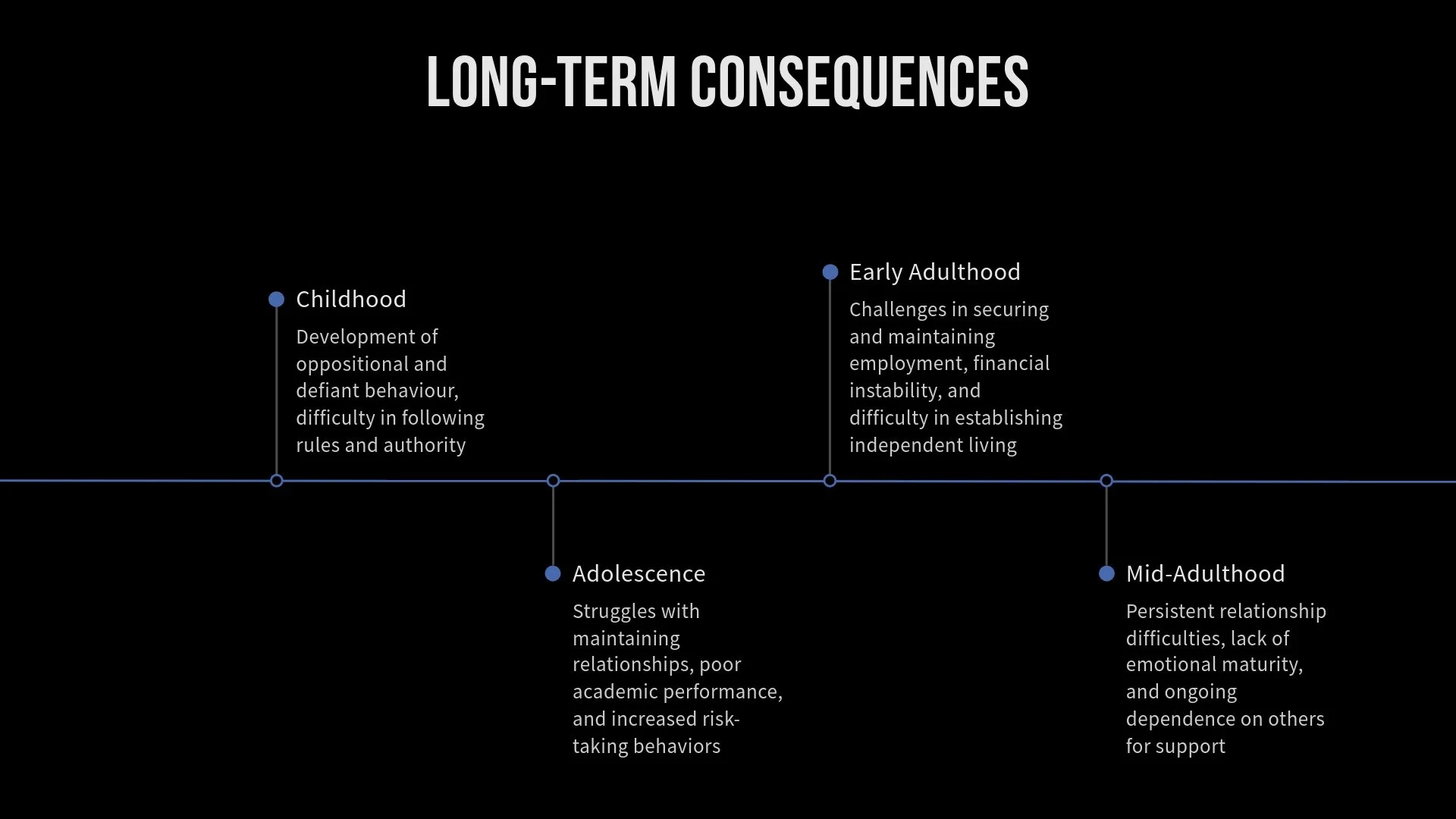 LONG-TERM CONSEQUENCES

Childhood

Development of oppositional and defiant behaviour, difficulty in following rules and authority

Adolescence

Struggles with maintaining relationships, poor academic performance, and increased risk-taking behaviors

Early Adulthood

Challenges in securing and maintaining employment, financial instability, and difficulty in establishing independent living

Mid-Adulthood

Persistent relationship difficulties, lack of emotional maturity, and ongoing dependence on others for support